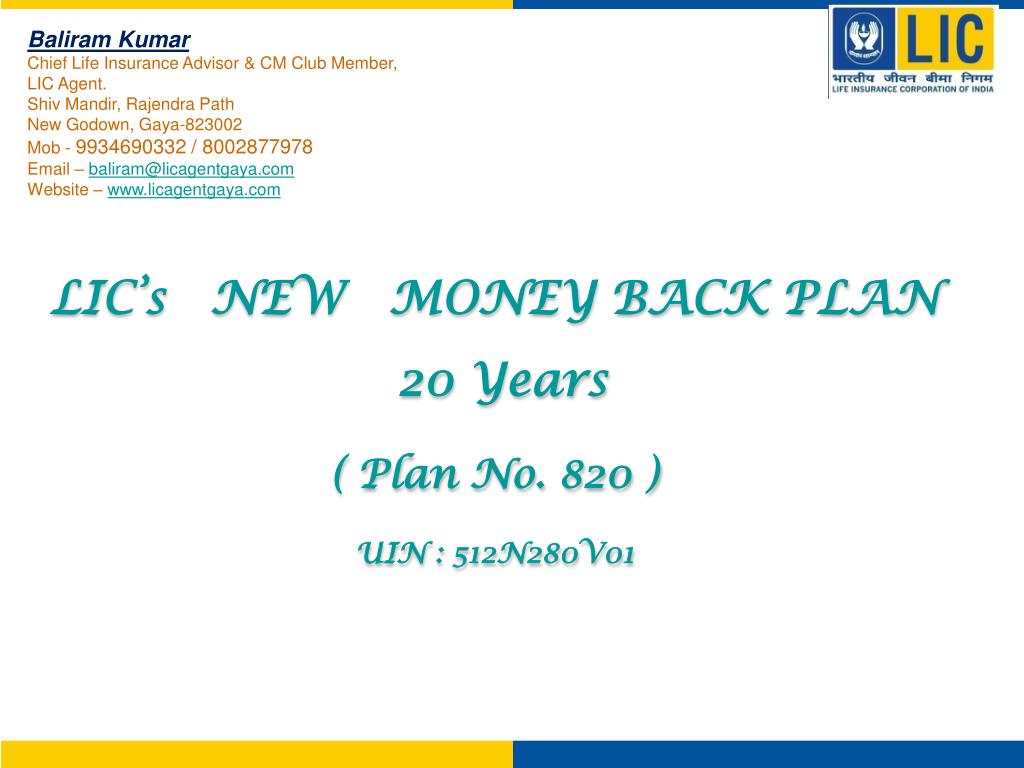 Baliram Kumar
Chief Life Insurance Advisor & CM Club Member,
LIC Agent.
Shiv Mandir, Rajendra Path
New Godown, Gaya-823002
Mob - 9934690332 / 8002877978
Email – baliram@licagentgaya.com
Website – www.licagentgaya.com

LIC
भारतीय जीवन बीमा निगम
LIFE INSURANCE CORPORATION OF INDIA

LIC's NEW MONEY BACK PLAN
20 Years

( Plan No. 820 )

UIN : 512N280V01